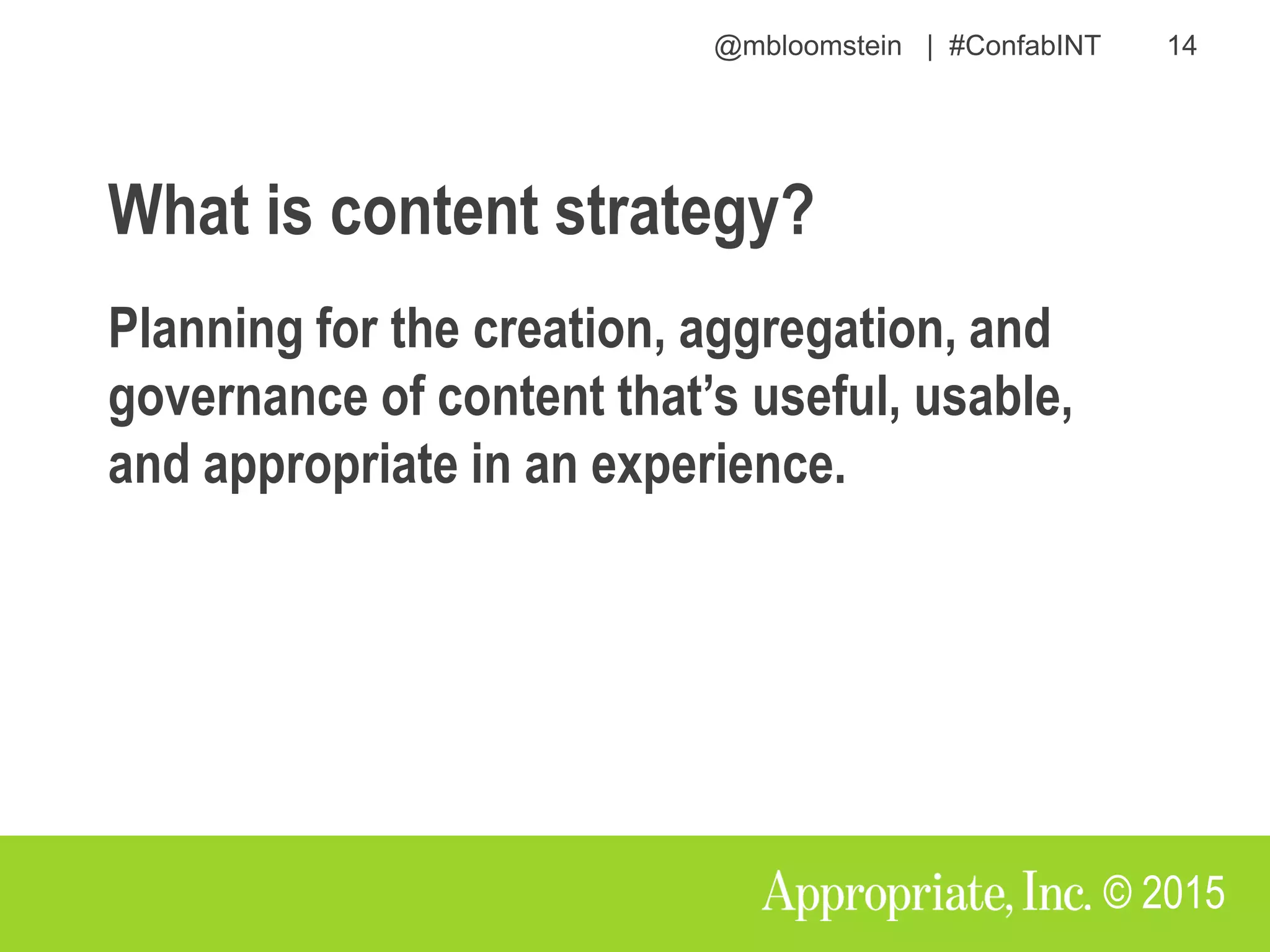 @mbloomstein | #ConfabINT 14

What is content strategy?

Planning for the creation, aggregation, and governance of content that’s useful, usable, and appropriate in an experience.

Appropriate, Inc. © 2015